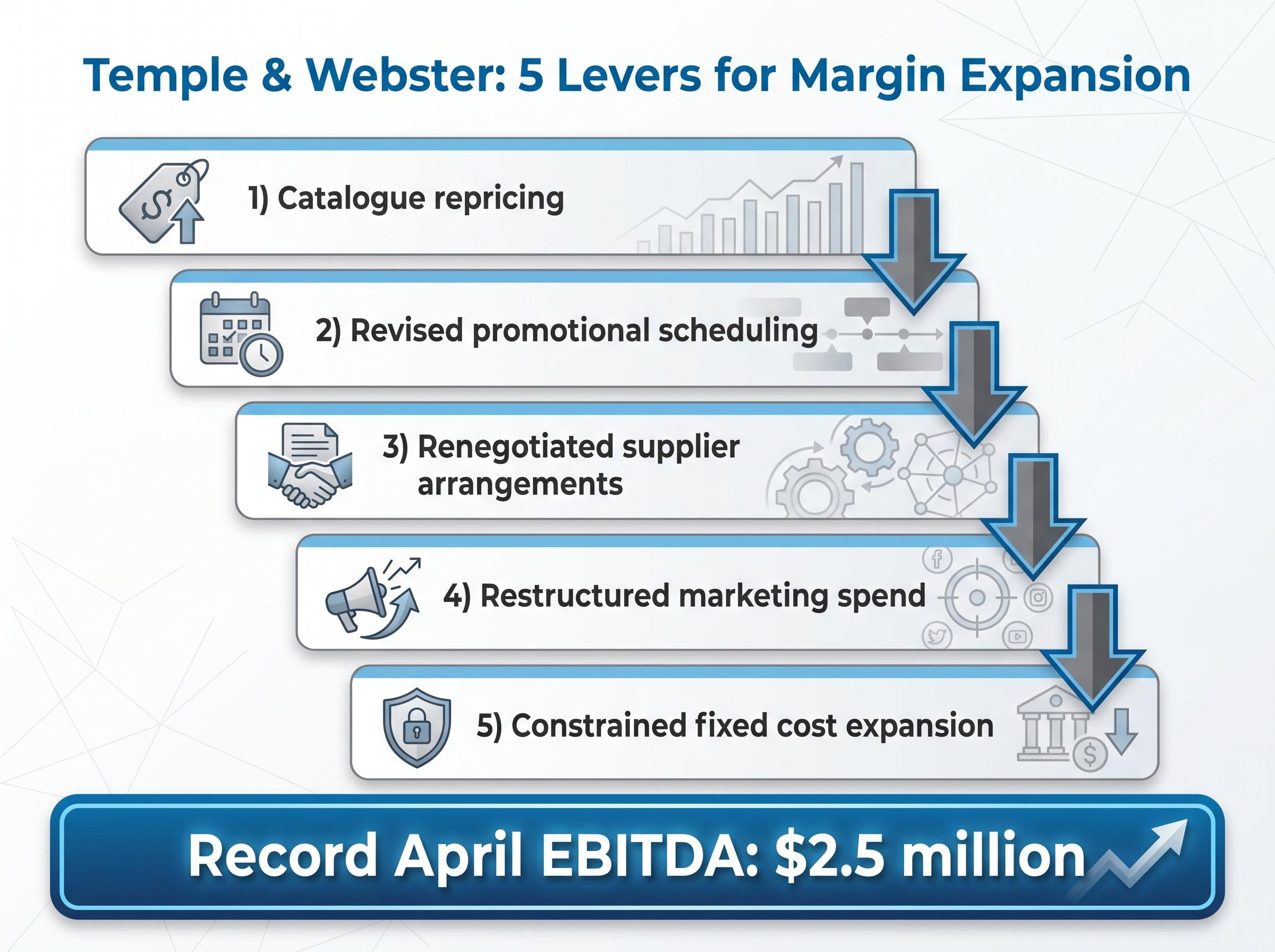 Temple & Webster: 5 Levers for Margin Expansion

1) Catalogue repricing

2) Revised promotional scheduling

3) Renegotiated supplier arrangements

4) Restructured marketing spend

5) Constrained fixed cost expansion

Record April EBITDA: $2.5 million